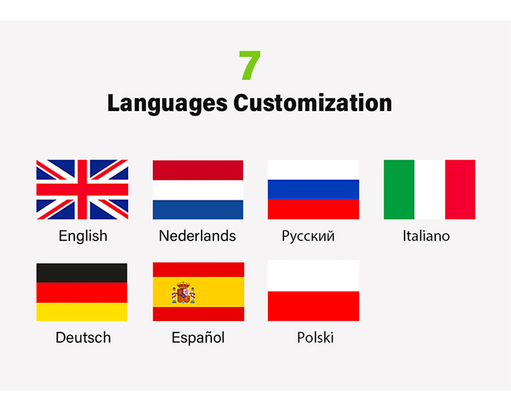 7
Languages Customization

English

Nederlands

Русский

Italiano

Deutsch

Español

Polski